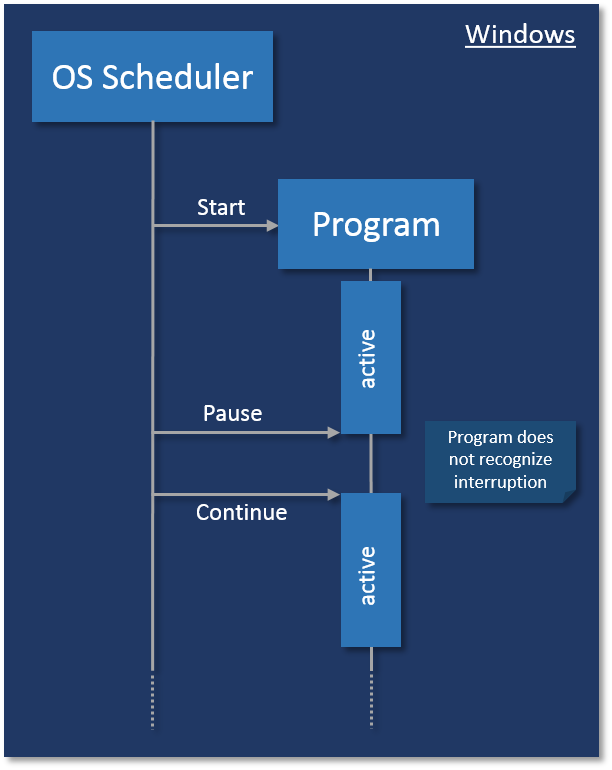 Windows

OS Scheduler

Start

Program

active

Pause

Program does not recognize interruption

Continue

active